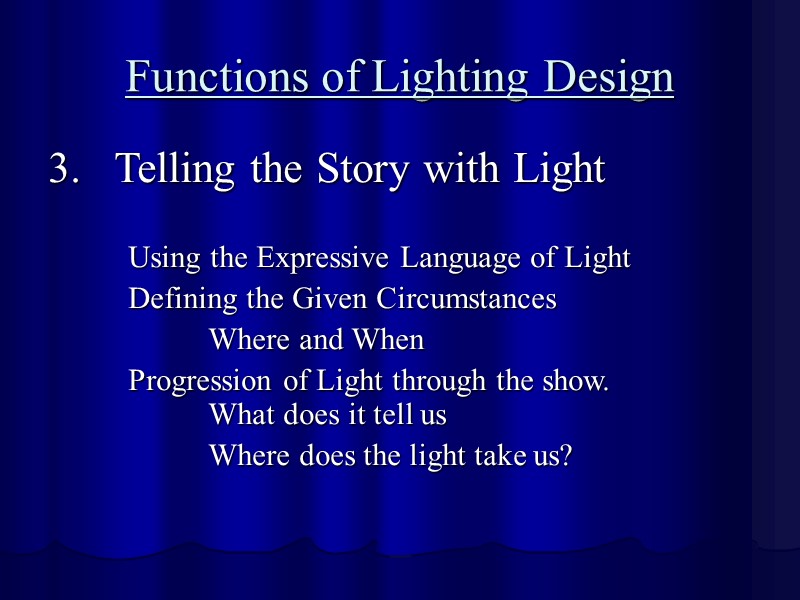 Functions of Lighting Design

3. Telling the Story with Light

Using the Expressive Language of Light
Defining the Given Circumstances
Where and When
Progression of Light through the show.
What does it tell us
Where does the light take us?